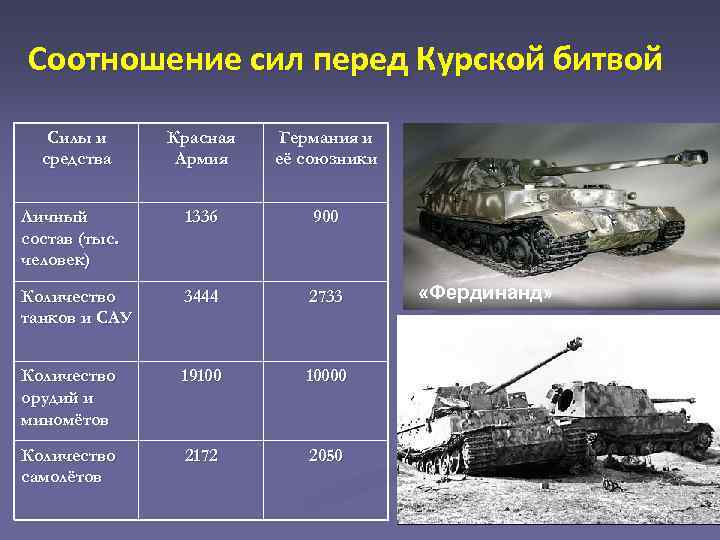 Соотношение сил перед Курской битвой

| Силы и средства | Красная Армия | Германия и её союзники |
|---|---|---|
| Личный состав (тыс. человек) | 1336 | 900 |
| Количество танков и САУ | 3444 | 2733 |
| Количество орудий и миномётов | 19100 | 10000 |
| Количество самолётов | 2172 | 2050 |

«Фердинанд»